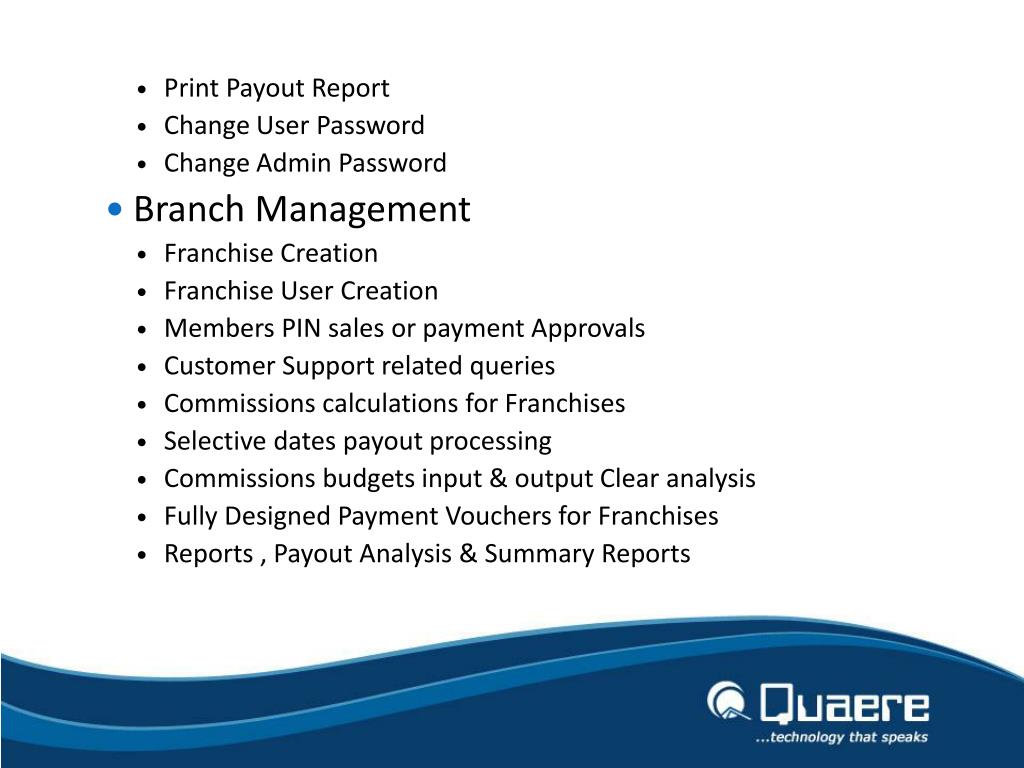 • Print Payout Report
• Change User Password
• Change Admin Password

• Branch Management
• Franchise Creation
• Franchise User Creation
• Members PIN sales or payment Approvals
• Customer Support related queries
• Commissions calculations for Franchises
• Selective dates payout processing
• Commissions budgets input & output Clear analysis
• Fully Designed Payment Vouchers for Franchises
• Reports , Payout Analysis & Summary Reports

Quaere
...technology that speaks